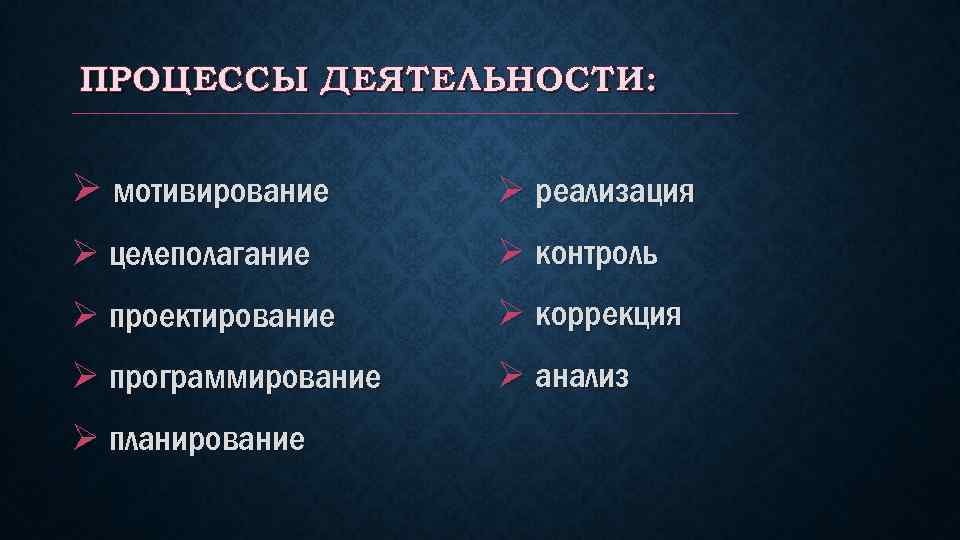 ПРОЦЕССЫ ДЕЯТЕЛЬНОСТИ:

➢ мотивирование
➢ целеполагание
➢ проектирование
➢ программирование
➢ планирование

➢ реализация
➢ контроль
➢ коррекция
➢ анализ